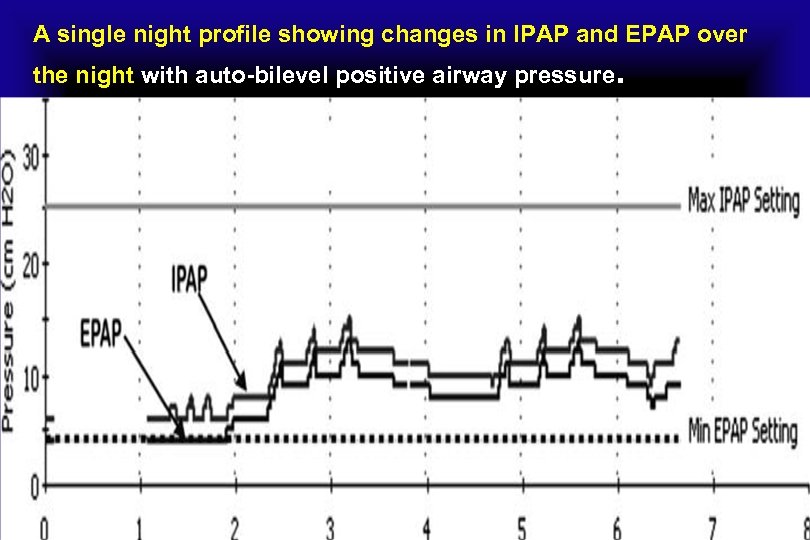 A single night profile showing changes in IPAP and EPAP over the night with auto-bilevel positive airway pressure.

Pressure (cm H2O)

30
20
10
0

Max IPAP Setting
IPAP
EPAP
Min EPAP Setting

0 1 2 3 4 5 6 7 8